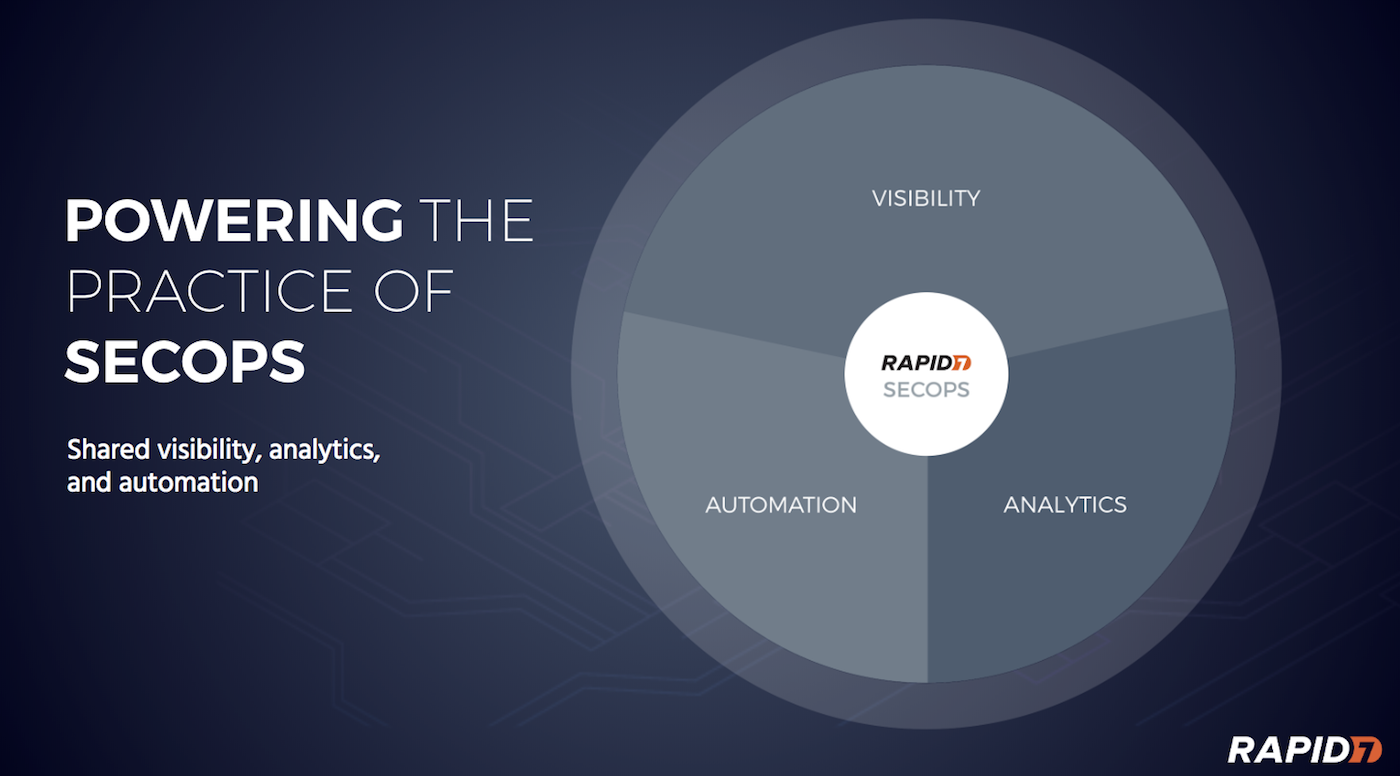 POWERING THE PRACTICE OF SECOPS

Shared visibility, analytics, and automation

VISIBILITY

RAPID7
SECOPS

AUTOMATION

ANALYTICS

RAPID7